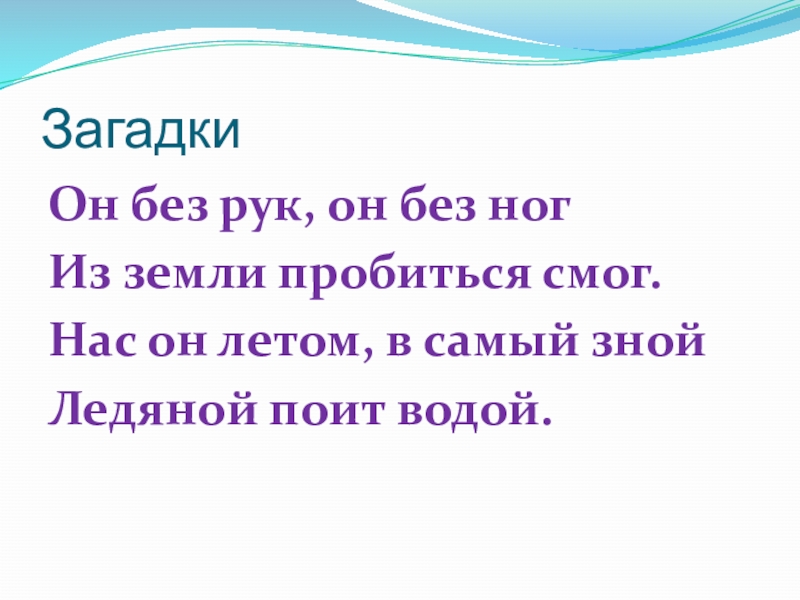 Загадки

Он без рук, он без ног
Из земли пробиться смог.
Нас он летом, в самый зной
Ледяной поит водой.